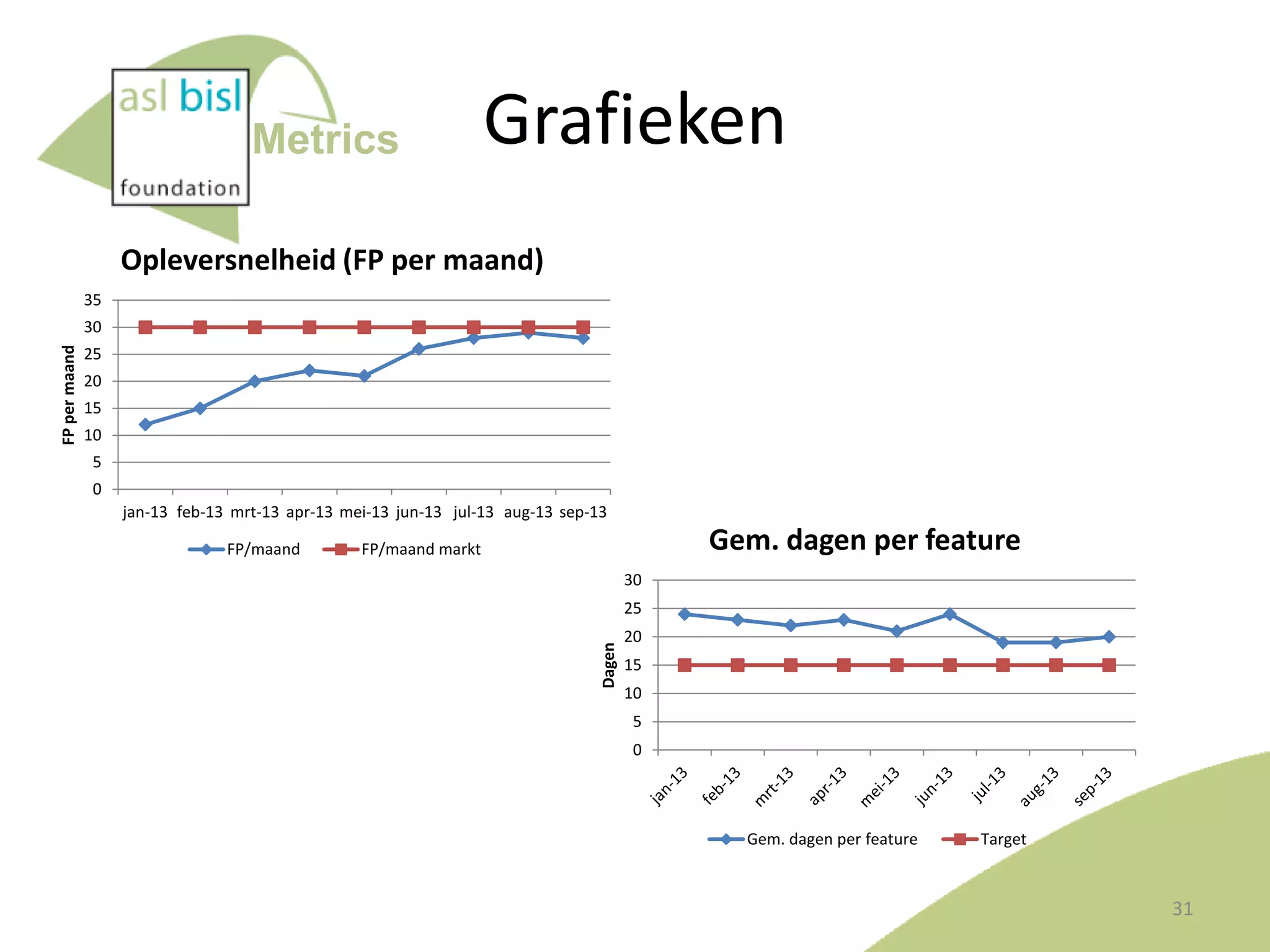 asl bisl
foundation
Metrics

Grafieken

Opleversnelheid (FP per maand)

FP per maand

35
30
25
20
15
10
5
0

jan-13 feb-13 mrt-13 apr-13 mei-13 jun-13 jul-13 aug-13 sep-13

FP/maand FP/maand markt

Gem. dagen per feature

Dagen

30
25
20
15
10
5
0

jan-13 feb-13 mrt-13 apr-13 mei-13 jun-13 jul-13 aug-13 sep-13

Gem. dagen per feature Target

31